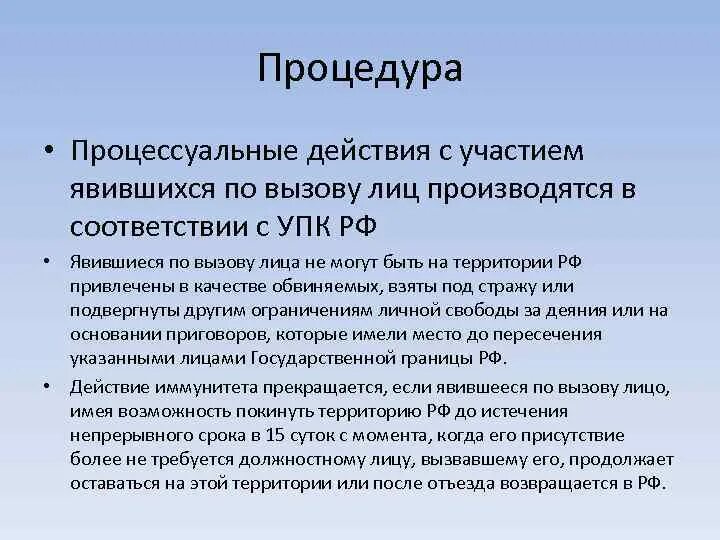 Процедура

• Процессуальные действия с участием явившихся по вызову лиц производятся в соответствии с УПК РФ

• Явившиеся по вызову лица не могут быть на территории РФ привлечены в качестве обвиняемых, взяты под стражу или подвергнуты другим ограничениям личной свободы за деяния или на основании приговоров, которые имели место до пересечения указанными лицами Государственной границы РФ.

• Действие иммунитета прекращается, если явившееся по вызову лицо, имея возможность покинуть территорию РФ до истечения непрерывного срока в 15 суток с момента, когда его присутствие более не требуется должностному лицу, вызвавшему его, продолжает оставаться на этой территории или после отъезда возвращается в РФ.